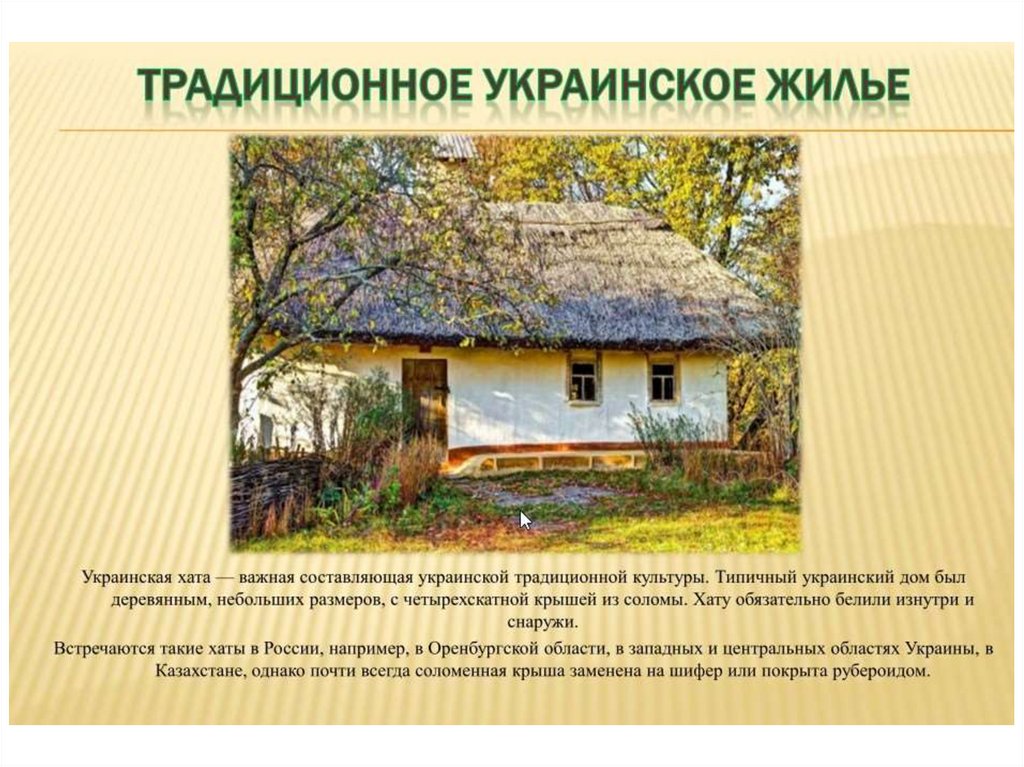 ТРАДИЦИОННОЕ УКРАИНСКОЕ ЖИЛЬЕ

Украинская хата — важная составляющая украинской традиционной культуры. Типичный украинский дом был деревянным, небольших размеров, с четырехскатной крышей из соломы. Хату обязательно белили изнутри и снаружи.

Встречаются такие хаты в России, например, в Оренбургской области, в западных и центральных областях Украины, в Казахстане, однако почти всегда соломенная крыша заменена на шифер или покрыта рубероидом.